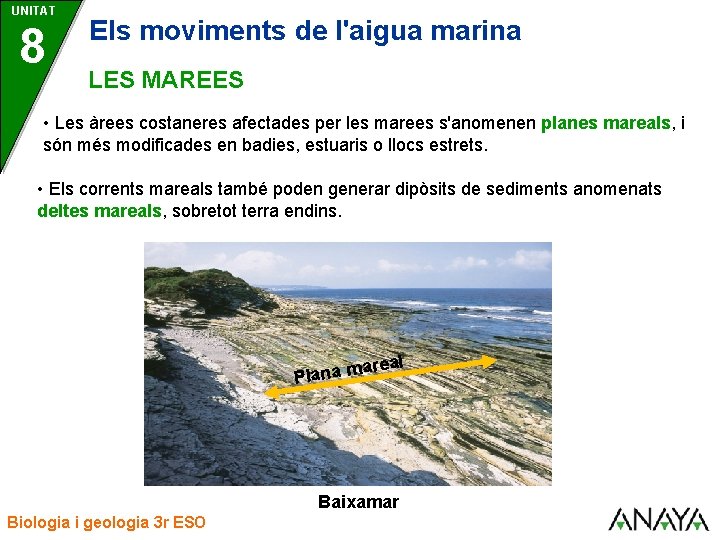 UNITAT
8
Els moviments de l'aigua marina

LES MAREES

• Les àrees costaneres afectades per les marees s'anomenen planes mareals, i són més modificades en badies, estuaris o llocs estrets.

• Els corrents mareals també poden generar dipòsits de sediments anomenats deltes mareals, sobretot terra endins.

Plana mareal

Baixamar

Biologia i geologia 3r ESO

ANAYA